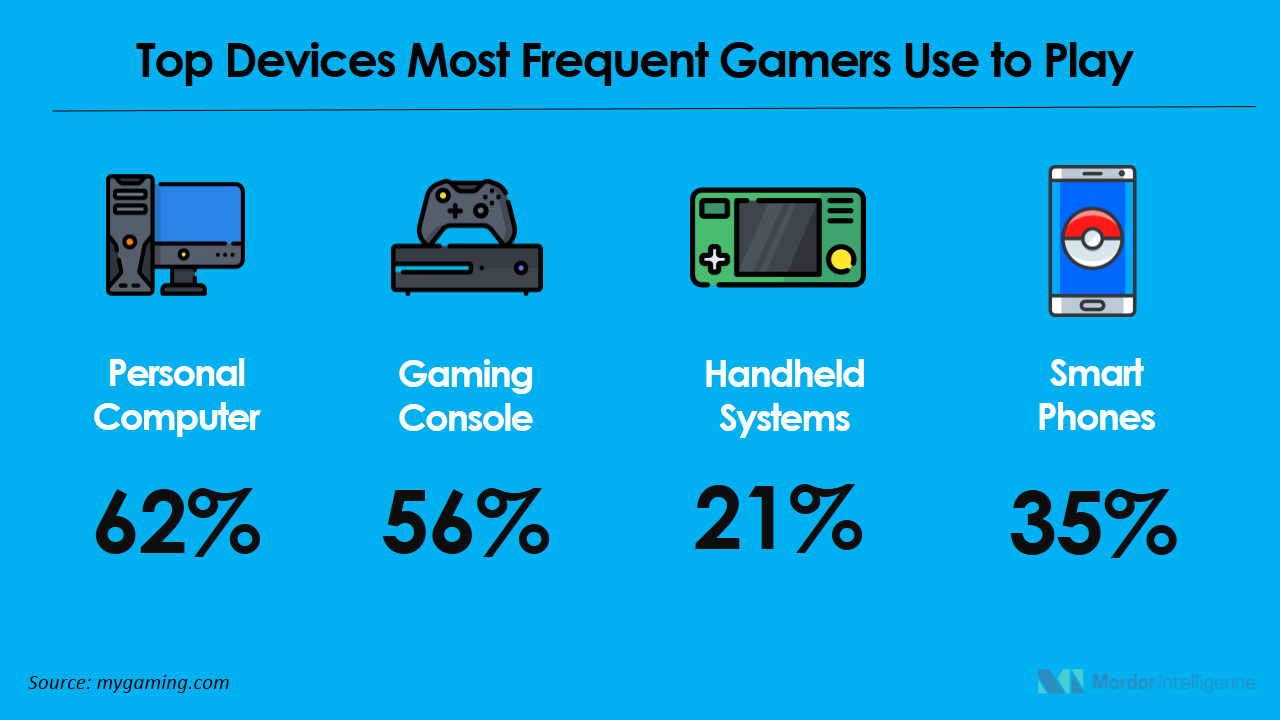 Top Devices Most Frequent Gamers Use to Play

Personal Computer

62%

Gaming Console

56%

Handheld Systems

21%

Smart Phones

35%

Source: mygaming.com

Mordor Intelligence